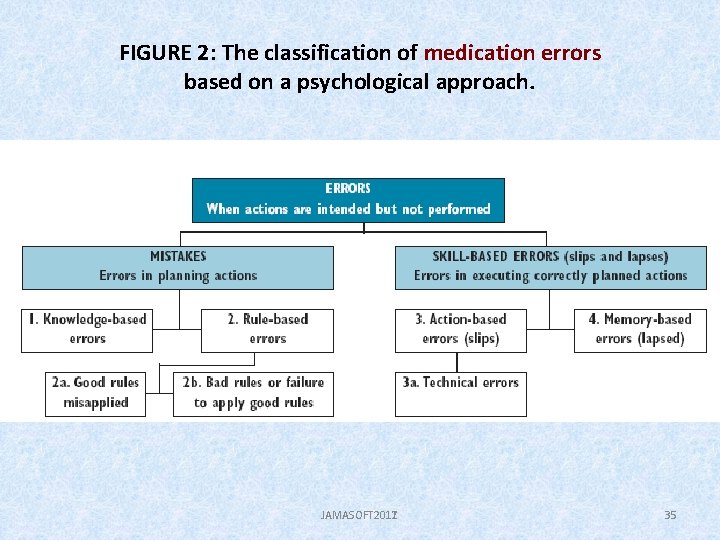 FIGURE 2: The classification of medication errors based on a psychological approach.

ERRORS
When actions are intended but not performed

MISTAKES
Errors in planning actions

SKILL-BASED ERRORS (slips and lapses)
Errors in executing correctly planned actions

1. Knowledge-based errors

2. Rule-based errors

3. Action-based errors (slips)

4. Memory-based errors (lapsed)

2a. Good rules misapplied

2b. Bad rules or failure to apply good rules

3a. Technical errors

JAMASOFT2012

35